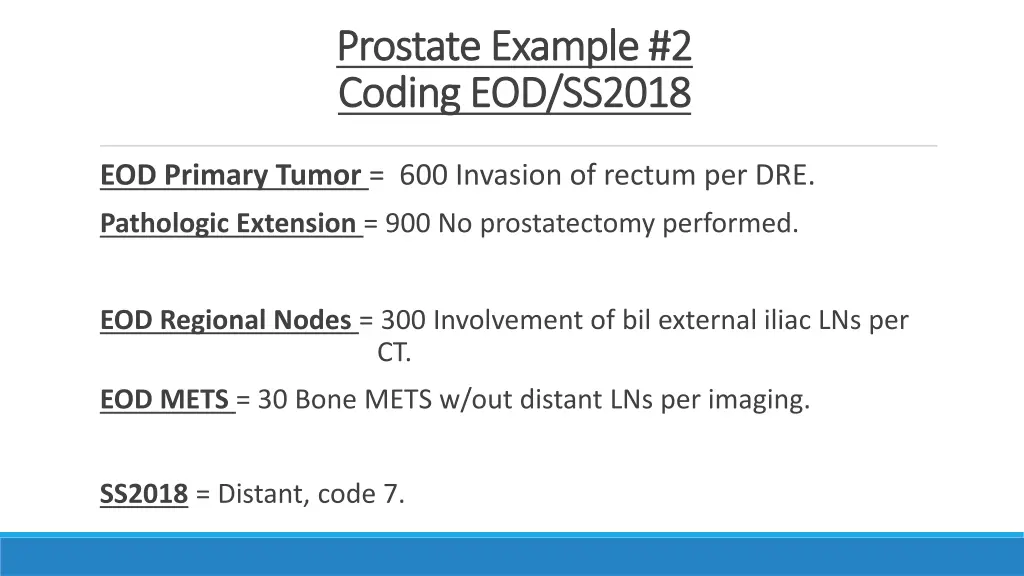 Prostate Example #2
Coding EOD/SS2018

EOD Primary Tumor = 600 Invasion of rectum per DRE.

Pathologic Extension = 900 No prostatectomy performed.

EOD Regional Nodes = 300 Involvement of bil external iliac LNs per CT.

EOD METS = 30 Bone METS w/out distant LNs per imaging.

SS2018 = Distant, code 7.